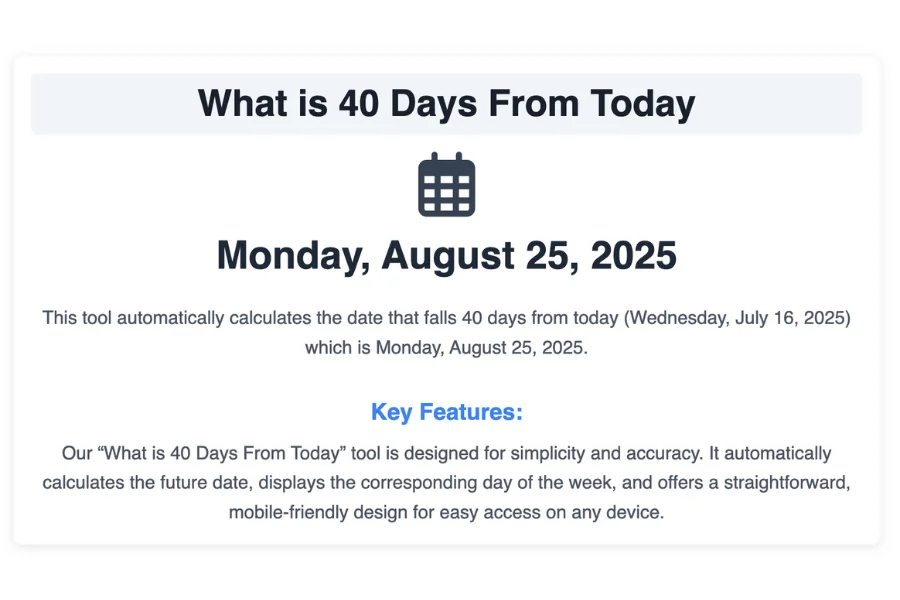 What is 40 Days From Today

Monday, August 25, 2025

This tool automatically calculates the date that falls 40 days from today (Wednesday, July 16, 2025) which is Monday, August 25, 2025.

Key Features:

Our “What is 40 Days From Today” tool is designed for simplicity and accuracy. It automatically calculates the future date, displays the corresponding day of the week, and offers a straightforward, mobile-friendly design for easy access on any device.